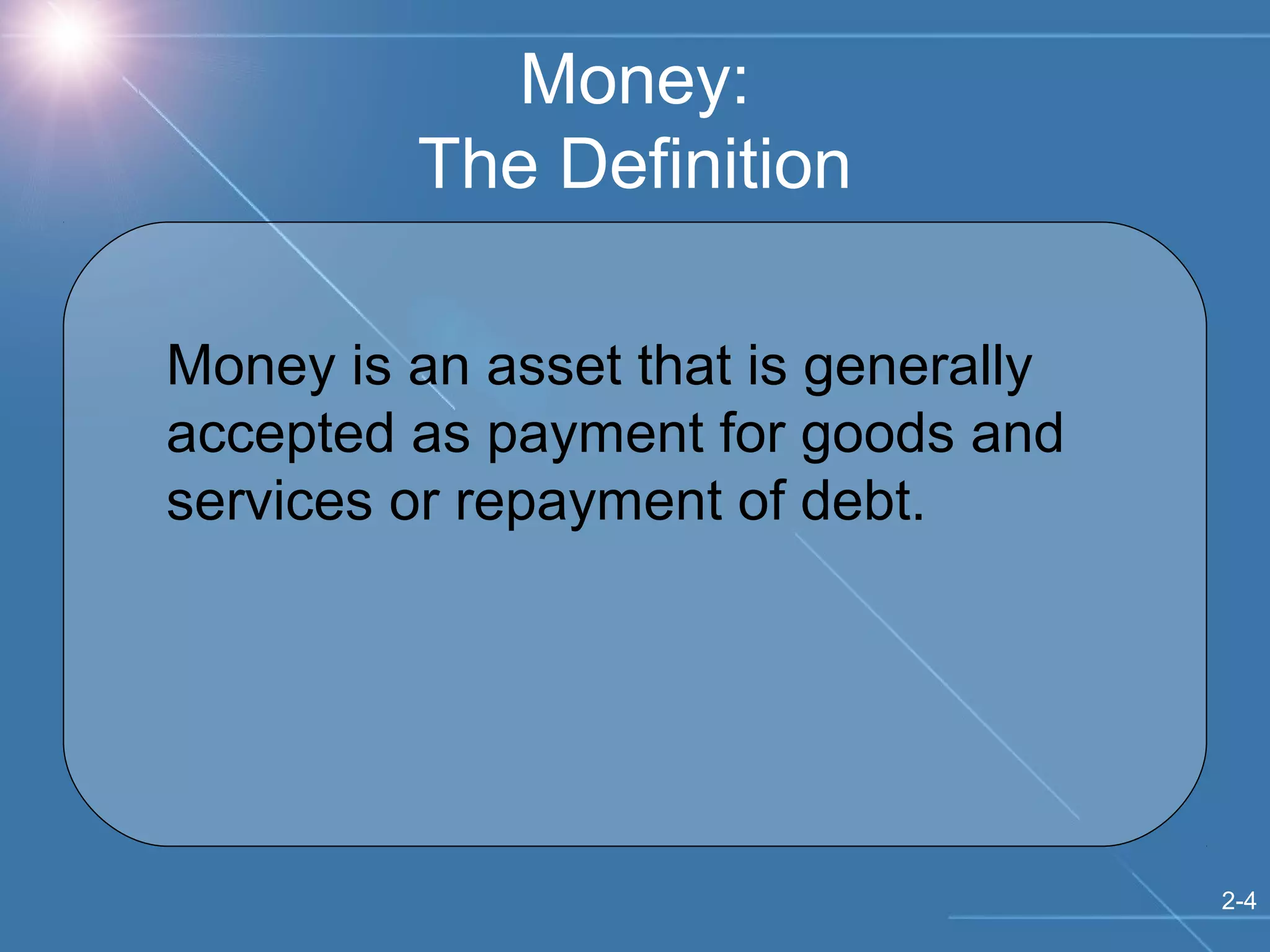 Money:
The Definition

Money is an asset that is generally accepted as payment for goods and services or repayment of debt.

2-4